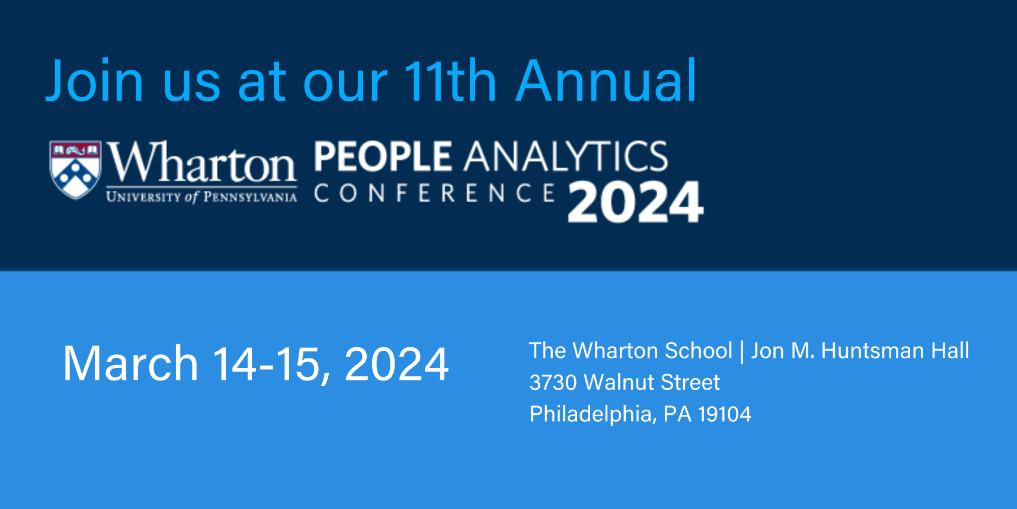 Join us at our 11th Annual

Wharton
UNIVERSITY of PENNSYLVANIA

PEOPLE ANALYTICS
CONFERENCE 2024

March 14-15, 2024

The Wharton School | Jon M. Huntsman Hall
3730 Walnut Street
Philadelphia, PA 19104